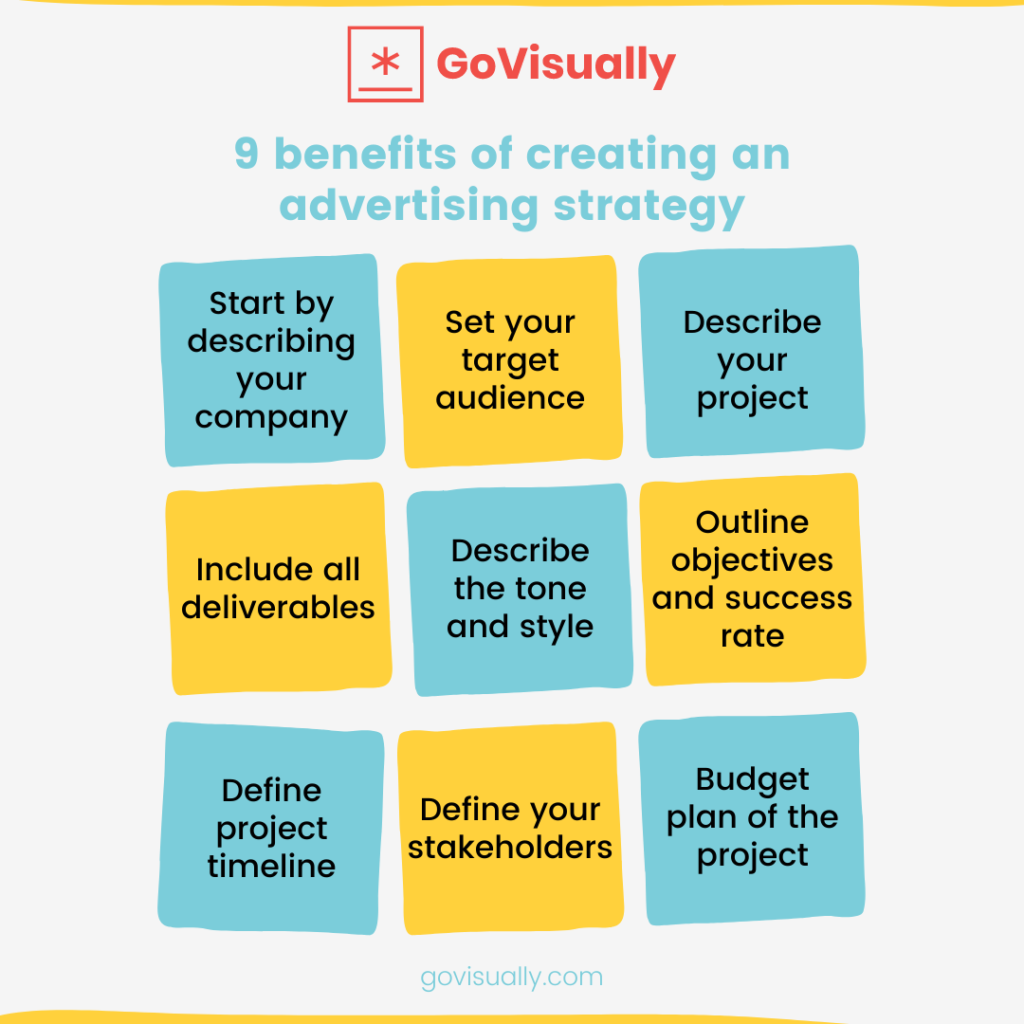 GoVisually

9 benefits of creating an advertising strategy

Start by describing your company

Set your target audience

Describe your project

Include all deliverables

Describe the tone and style

Outline objectives and success rate

Define project timeline

Define your stakeholders

Budget plan of the project

govisually.com